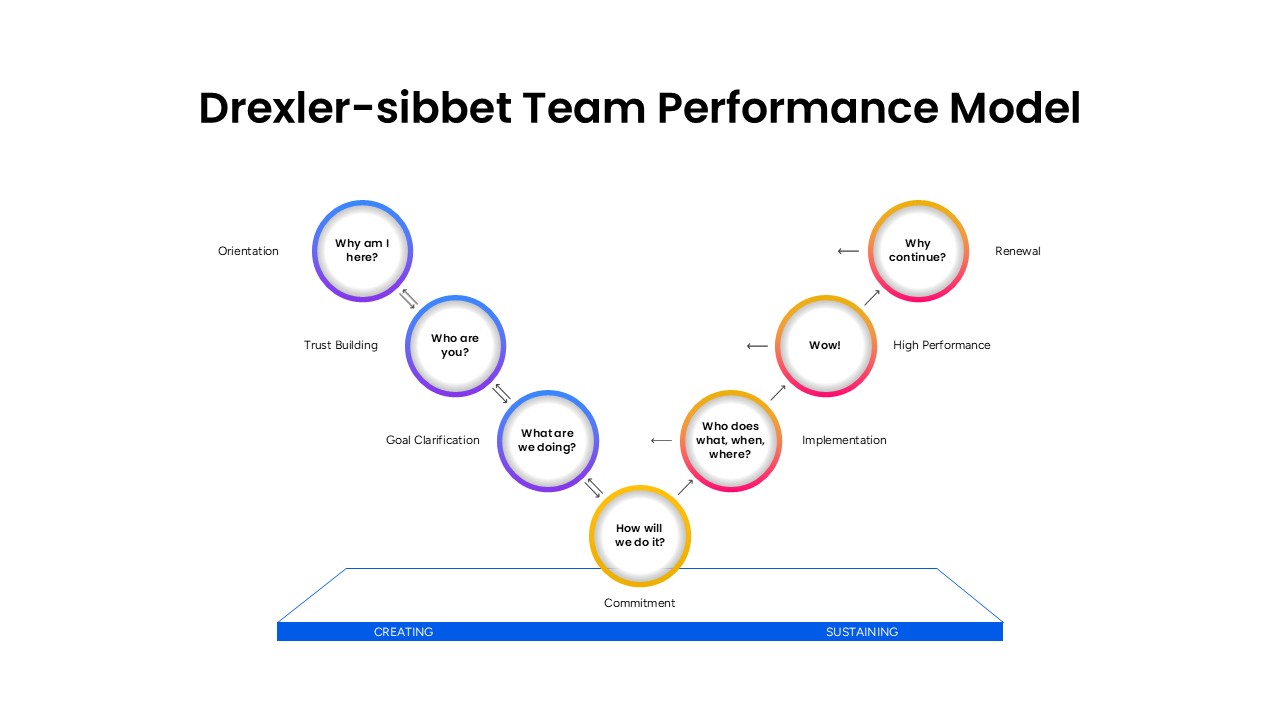 Drexler-sibbet Team Performance Model

Orientation

Why am I here?

Trust Building

Who are you?

Goal Clarification

What are we doing?

How will we do it?

Commitment

Who does what, when, where?

Implementation

Wow!

High Performance

Why continue?

Renewal

CREATING

SUSTAINING